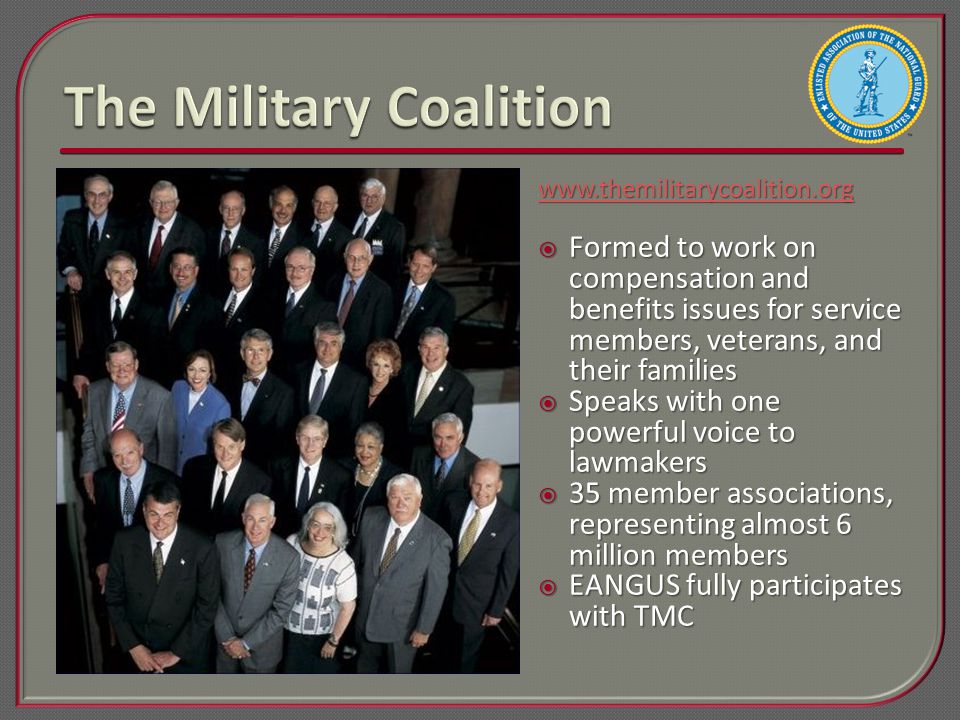 The Military Coalition

ENLISTED ASSOCIATION OF THE NATIONAL GUARD OF THE UNITED STATES

www.themilitarycoalition.org

Formed to work on compensation and benefits issues for service members, veterans, and their families

Speaks with one powerful voice to lawmakers

35 member associations, representing almost 6 million members

EANGUS fully participates with TMC